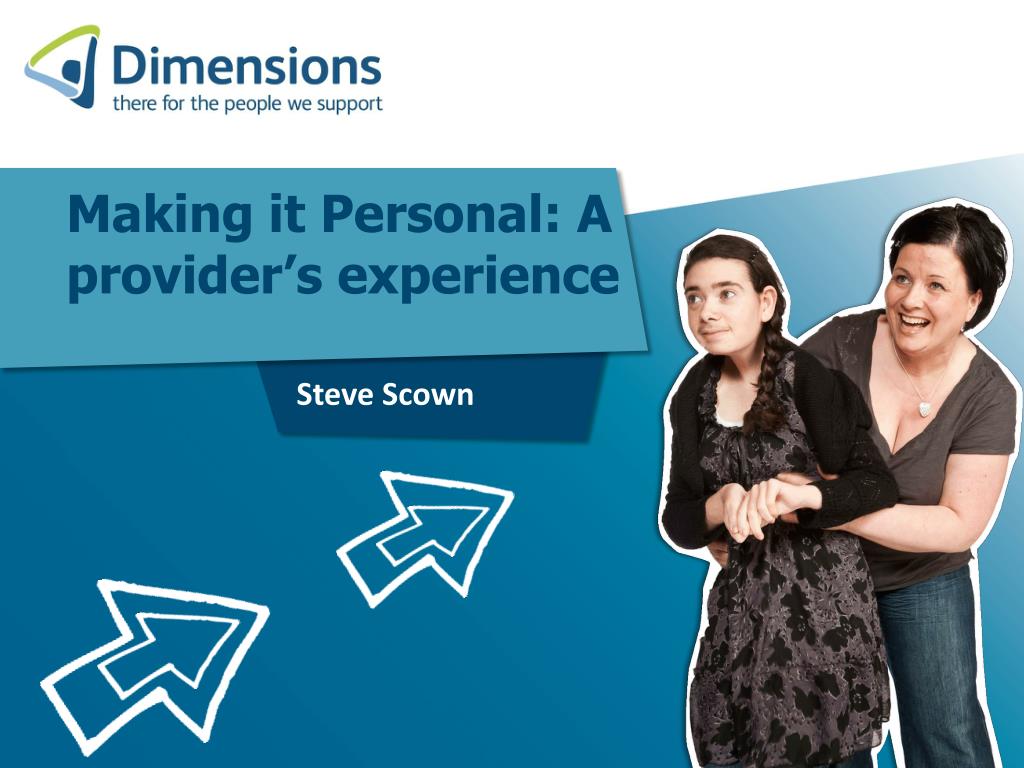 Dimensions
there for the people we support

Making it Personal: A provider's experience

Steve Scown